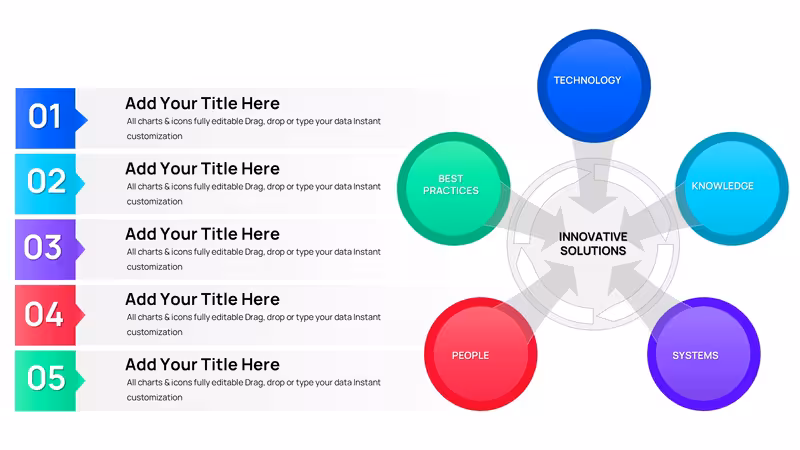 01
Add Your Title Here
All charts & icons fully editable Drag, drop or type your data Instant customization

02
Add Your Title Here
All charts & icons fully editable Drag, drop or type your data Instant customization

03
Add Your Title Here
All charts & icons fully editable Drag, drop or type your data Instant customization

04
Add Your Title Here
All charts & icons fully editable Drag, drop or type your data Instant customization

05
Add Your Title Here
All charts & icons fully editable Drag, drop or type your data Instant customization

TECHNOLOGY

BEST PRACTICES

KNOWLEDGE

INNOVATIVE SOLUTIONS

PEOPLE

SYSTEMS